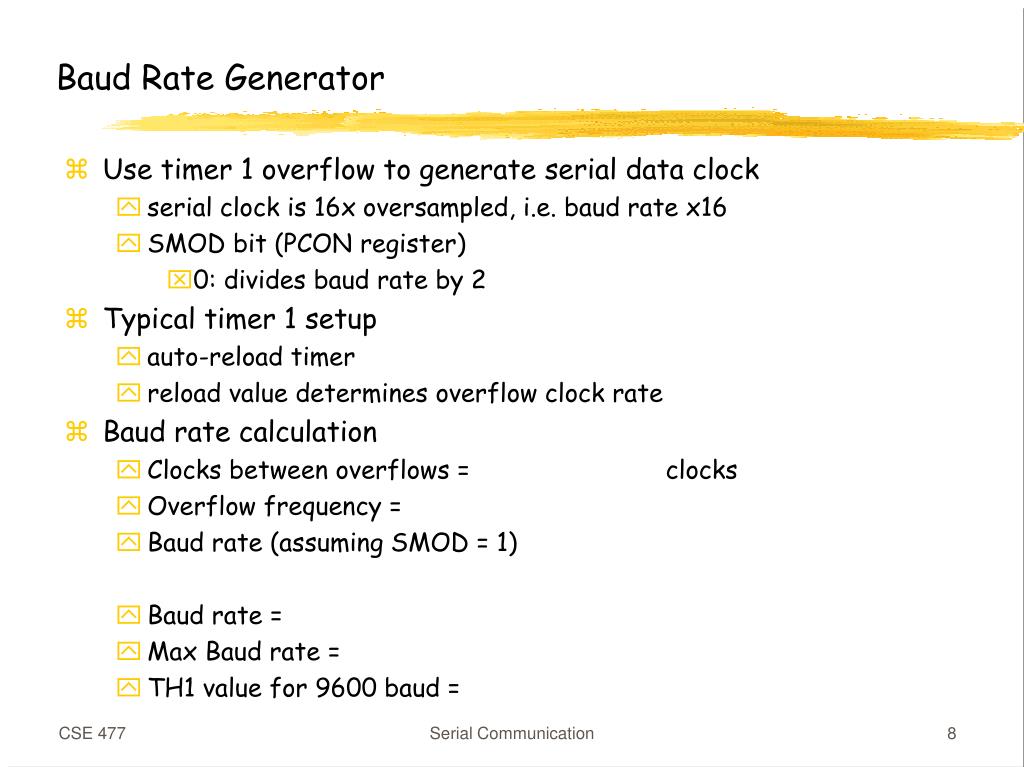 Baud Rate Generator

Use timer 1 overflow to generate serial data clock

serial clock is 16x oversampled, i.e. baud rate x16

SMOD bit (PCON register)

0: divides baud rate by 2

Typical timer 1 setup

auto-reload timer

reload value determines overflow clock rate

Baud rate calculation

Clocks between overflows = clocks

Overflow frequency =

Baud rate (assuming SMOD = 1)

Baud rate =

Max Baud rate =

TH1 value for 9600 baud =

CSE 477

Serial Communication

8